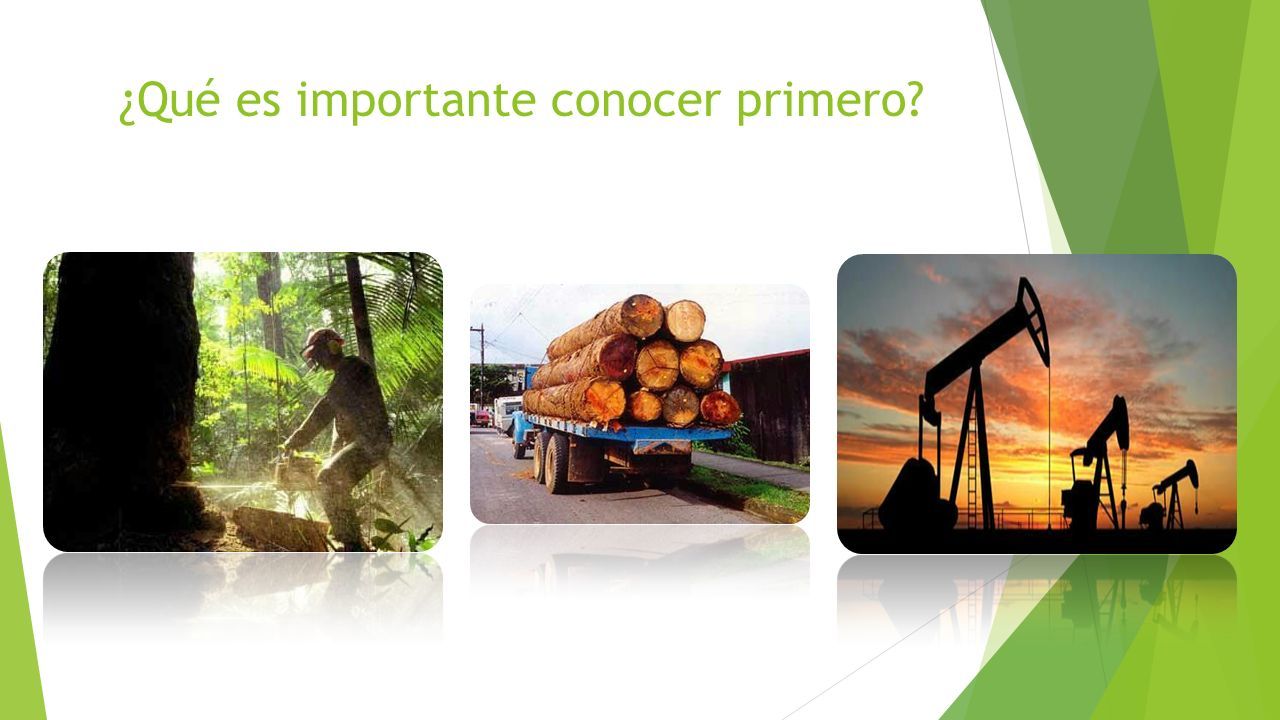 ¿Qué es importante conocer primero?